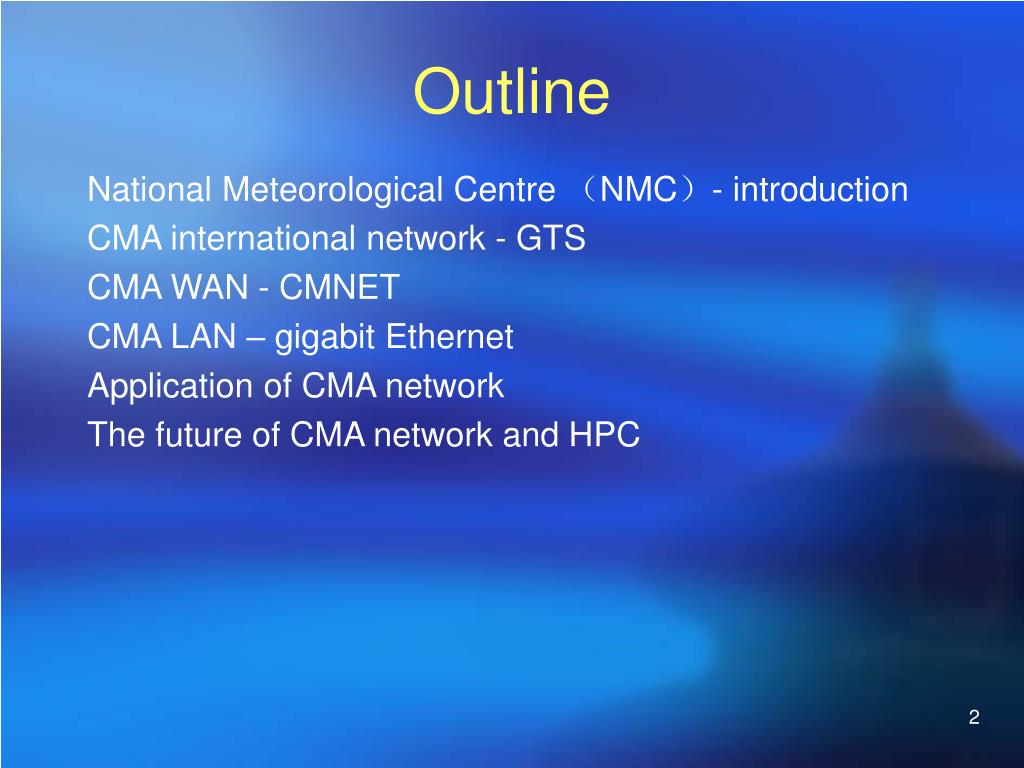 Outline

National Meteorological Centre （NMC）- introduction
CMA international network - GTS
CMA WAN - CMNET
CMA LAN – gigabit Ethernet
Application of CMA network
The future of CMA network and HPC

2